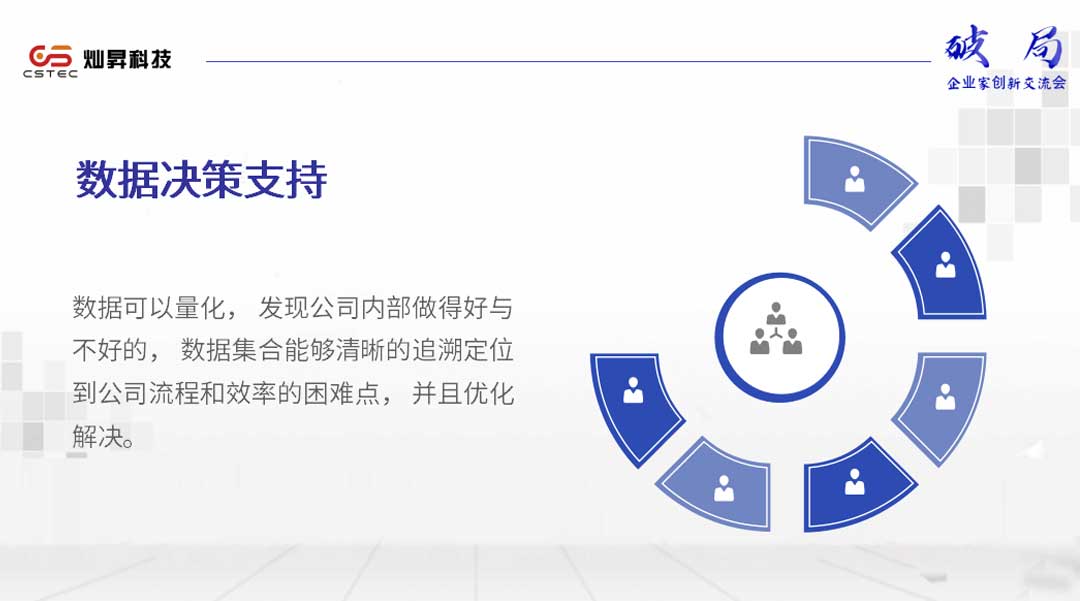 CSTEC 灿昇科技

破局
企业家创新交流会

数据决策支持

数据可以量化， 发现公司内部做得好与不好的， 数据集合能够清晰的追溯定位到公司流程和效率的困难点， 并且优化解决。